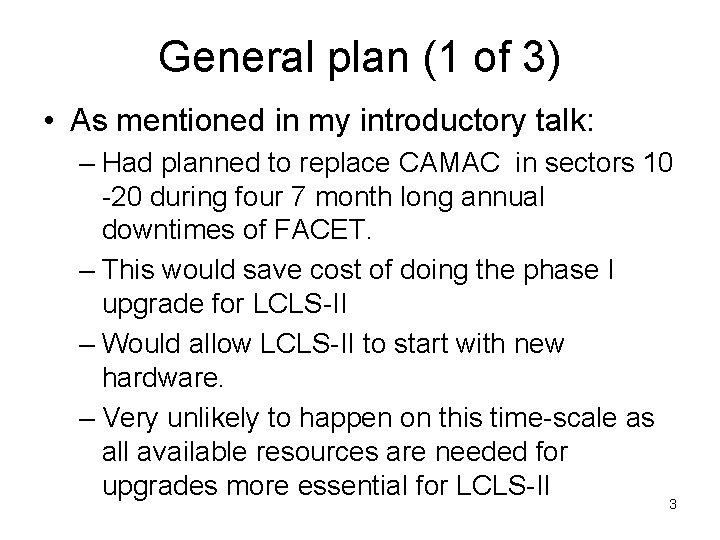 General plan (1 of 3)

• As mentioned in my introductory talk:

– Had planned to replace CAMAC in sectors 10 -20 during four 7 month long annual downtimes of FACET.

– This would save cost of doing the phase I upgrade for LCLS-II

– Would allow LCLS-II to start with new hardware.

– Very unlikely to happen on this time-scale as all available resources are needed for upgrades more essential for LCLS-II

3